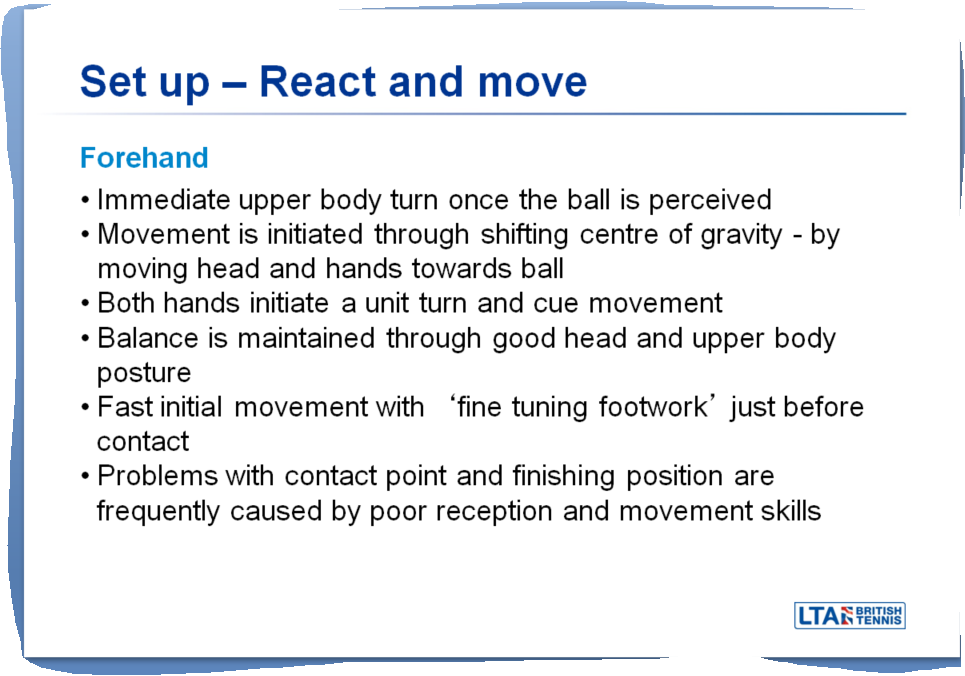 Set up – React and move

Forehand

• Immediate upper body turn once the ball is perceived
• Movement is initiated through shifting centre of gravity - by moving head and hands towards ball
• Both hands initiate a unit turn and cue movement
• Balance is maintained through good head and upper body posture
• Fast initial movement with ‘fine tuning footwork’ just before contact
• Problems with contact point and finishing position are frequently caused by poor reception and movement skills

LTA BRITISH TENNIS